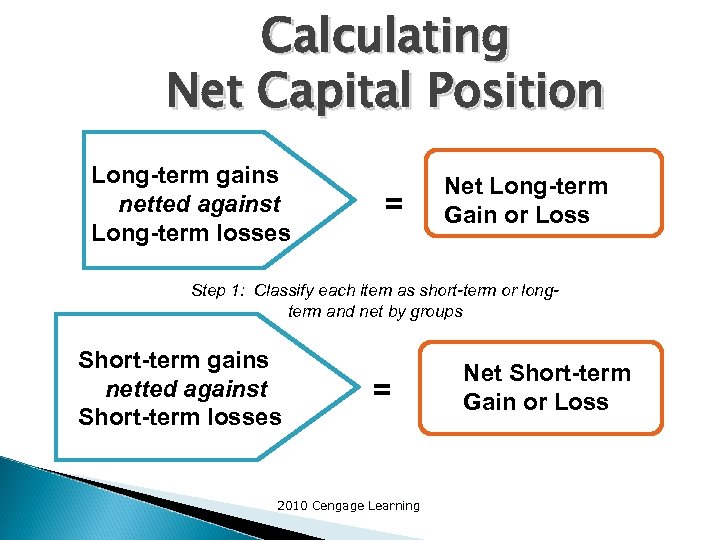 Calculating
Net Capital Position

Long-term gains
netted against
Long-term losses

=

Net Long-term
Gain or Loss

Step 1: Classify each item as short-term or long-term and net by groups

Short-term gains
netted against
Short-term losses

=

Net Short-term
Gain or Loss

2010 Cengage Learning